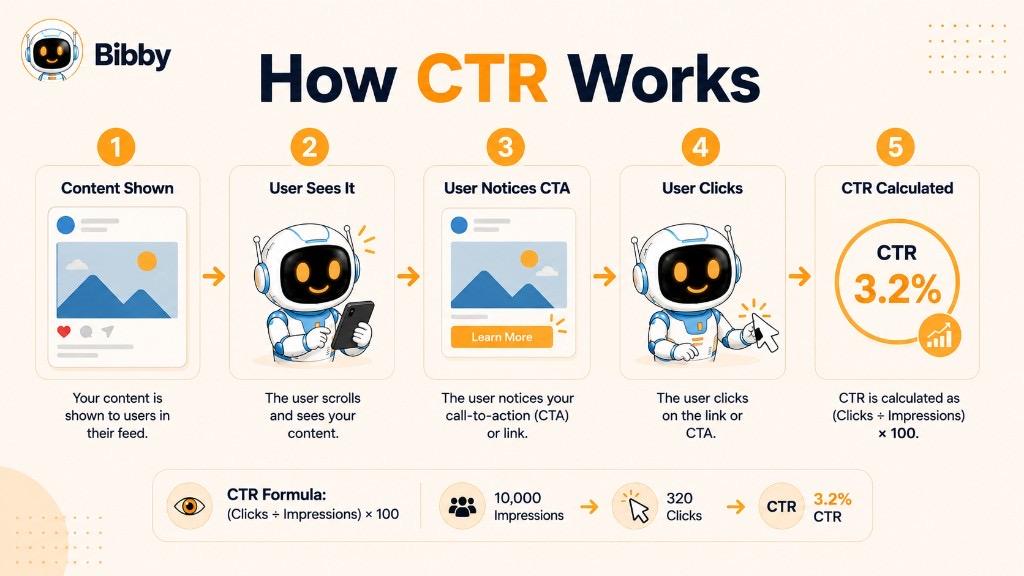 Bibby

How CTR Works

1
Content Shown
Your content is shown to users in their feed.

2
User Sees It
The user scrolls and sees your content.

3
User Notices CTA
Learn More
The user notices your call-to-action (CTA) or link.

4
User Clicks
The user clicks on the link or CTA.

5
CTR Calculated
CTR
3.2%
CTR is calculated as (Clicks ÷ Impressions) × 100.

CTR Formula:
(Clicks ÷ Impressions) × 100

10,000
Impressions

320
Clicks

CTR
3.2%
CTR